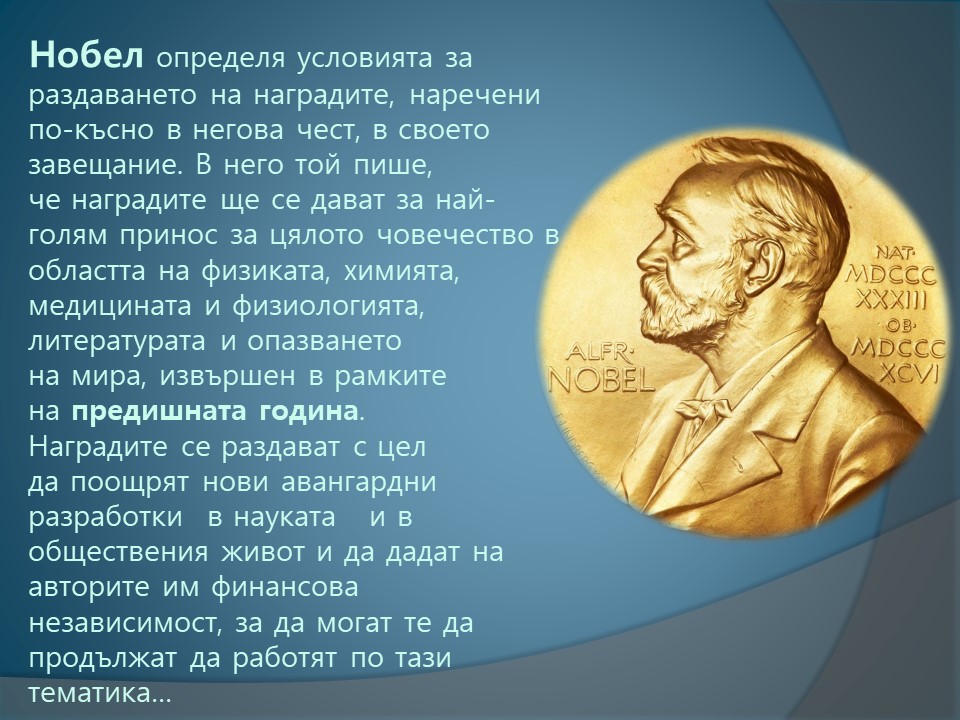 Нобел определя условията за раздаването на наградите, наречени по-късно в негова чест, в своето завещание. В него той пише, че наградите ще се дават за най-голям принос за цялото човечество в областта на физиката, химията, медицината и физиологията, литературата и опазването на мира, извършен в рамките на предишната година. Наградите се раздават с цел да поощрят нови авангардни разработки в науката и в обществения живот и да дадат на авторите им финансова независимост, за да могат те да продължат да работят по тази тематика…

ALFR. NOBEL

NAT. MDCCC XXXIII OB. MDCCC XCVI